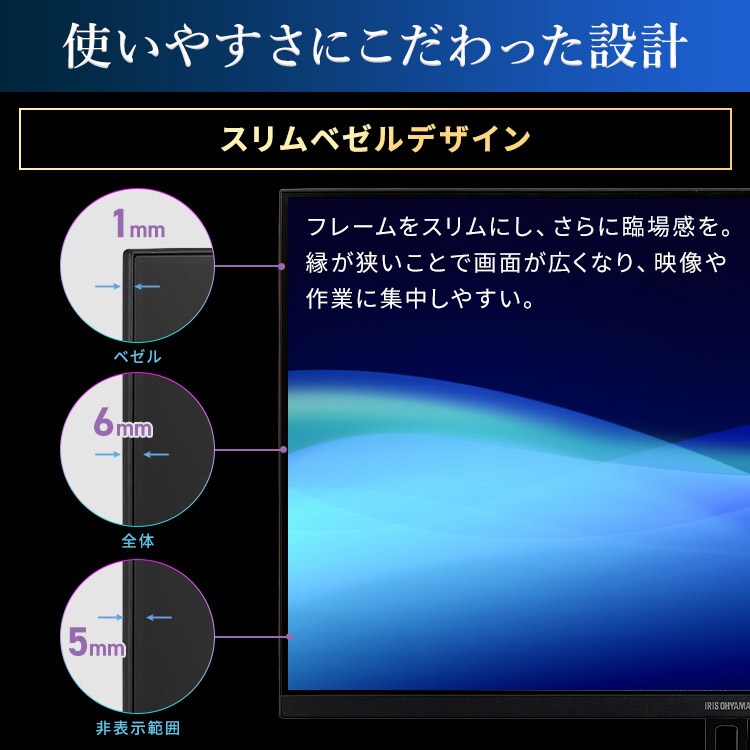 使いやすさにこだわった設計

スリムベゼルデザイン

1mm
ベゼル

6mm
全体

5mm
非表示範囲

フレームをスリムにし、さらに臨場感を。縁が狭いことで画面が広くなり、映像や作業に集中しやすい。

IRIS OHYAMA